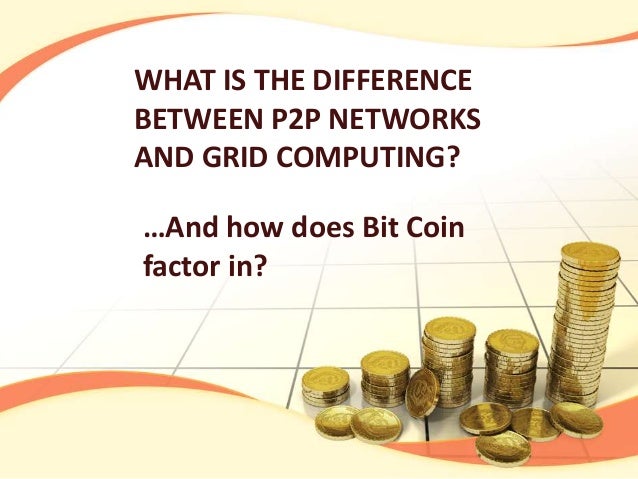 WHAT IS THE DIFFERENCE BETWEEN P2P NETWORKS AND GRID COMPUTING?

…And how does Bit Coin factor in?